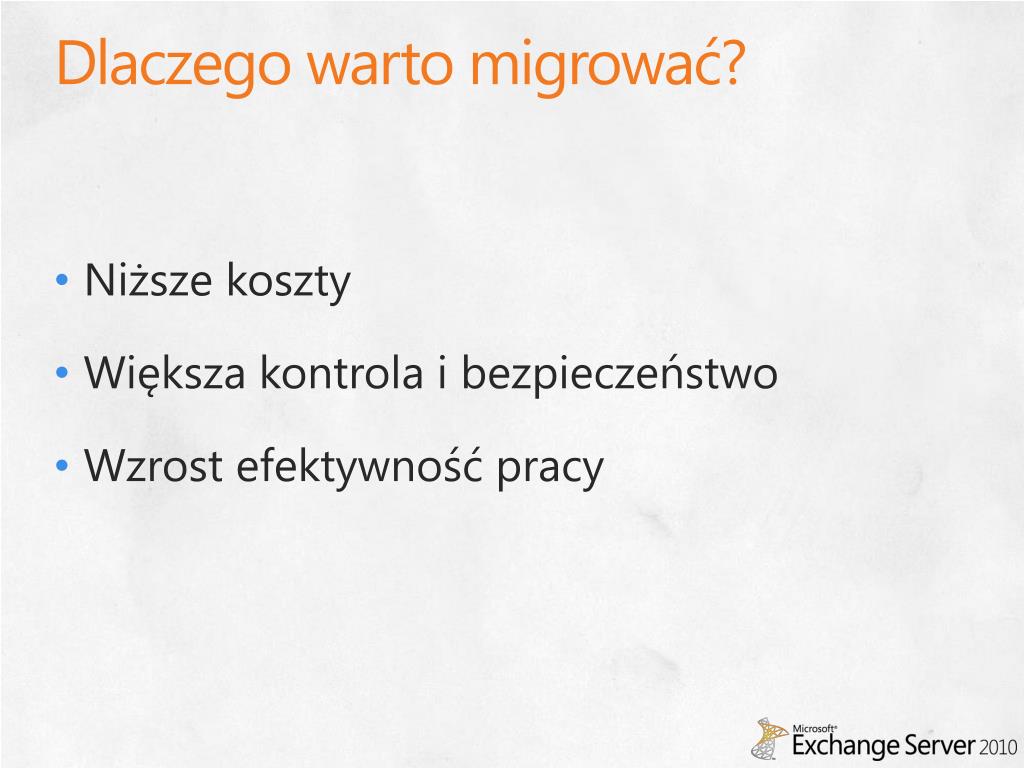 Dlaczego warto migrować?

• Niższe koszty

• Większa kontrola i bezpieczeństwo

• Wzrost efektywność pracy

Microsoft® Exchange Server 2010